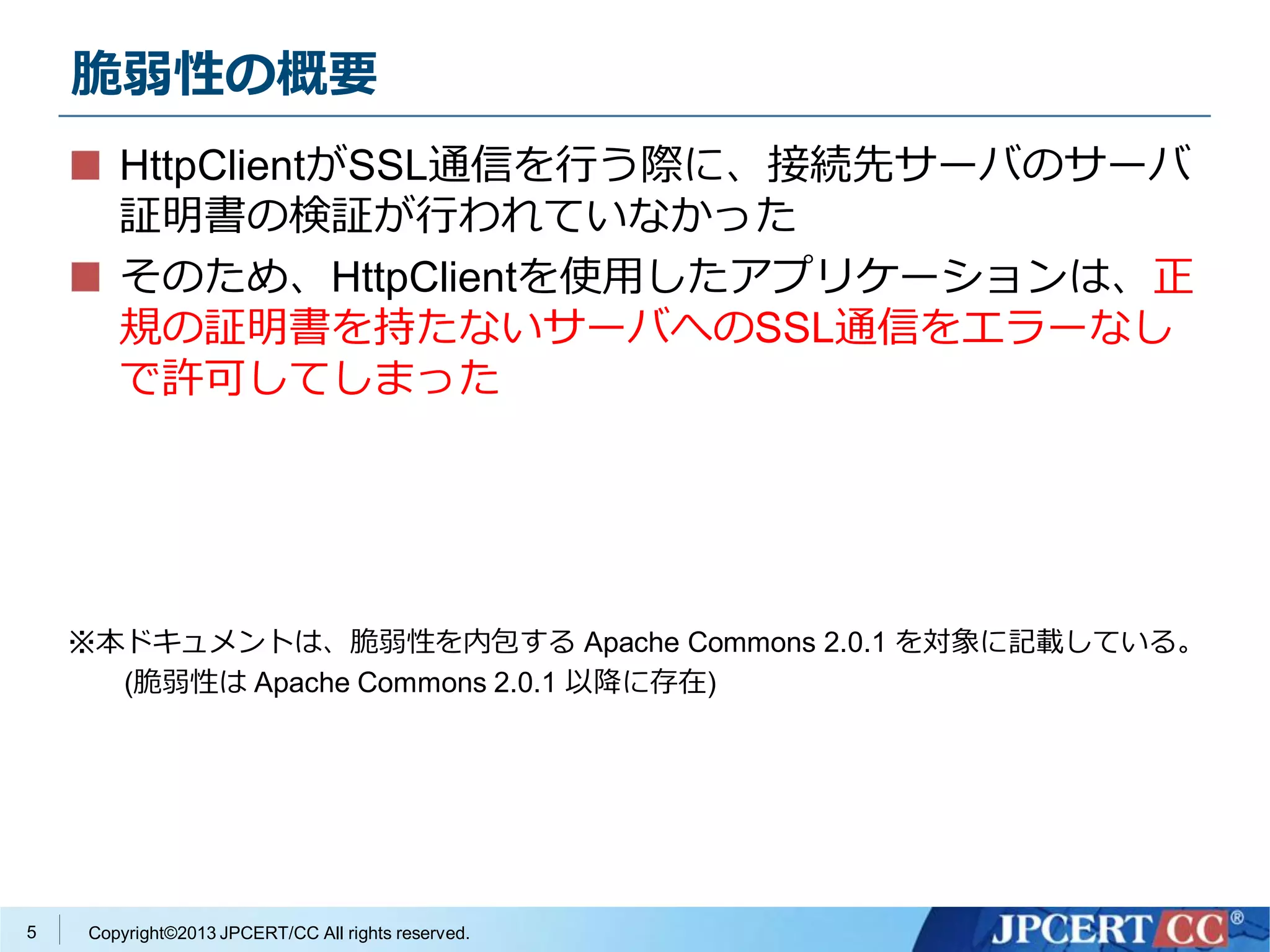 脆弱性の概要

■ HttpClientがSSL通信を行う際に、接続先サーバのサーバ証明書の検証が行われていなかった

■ そのため、HttpClientを使用したアプリケーションは、正規の証明書を持たないサーバへのSSL通信をエラーなしで許可してしまった

※本ドキュメントは、脆弱性を内包する Apache Commons 2.0.1 を対象に記載している。
(脆弱性は Apache Commons 2.0.1 以降に存在)

5 Copyright©2013 JPCERT/CC All rights reserved.

JPCERT CC®